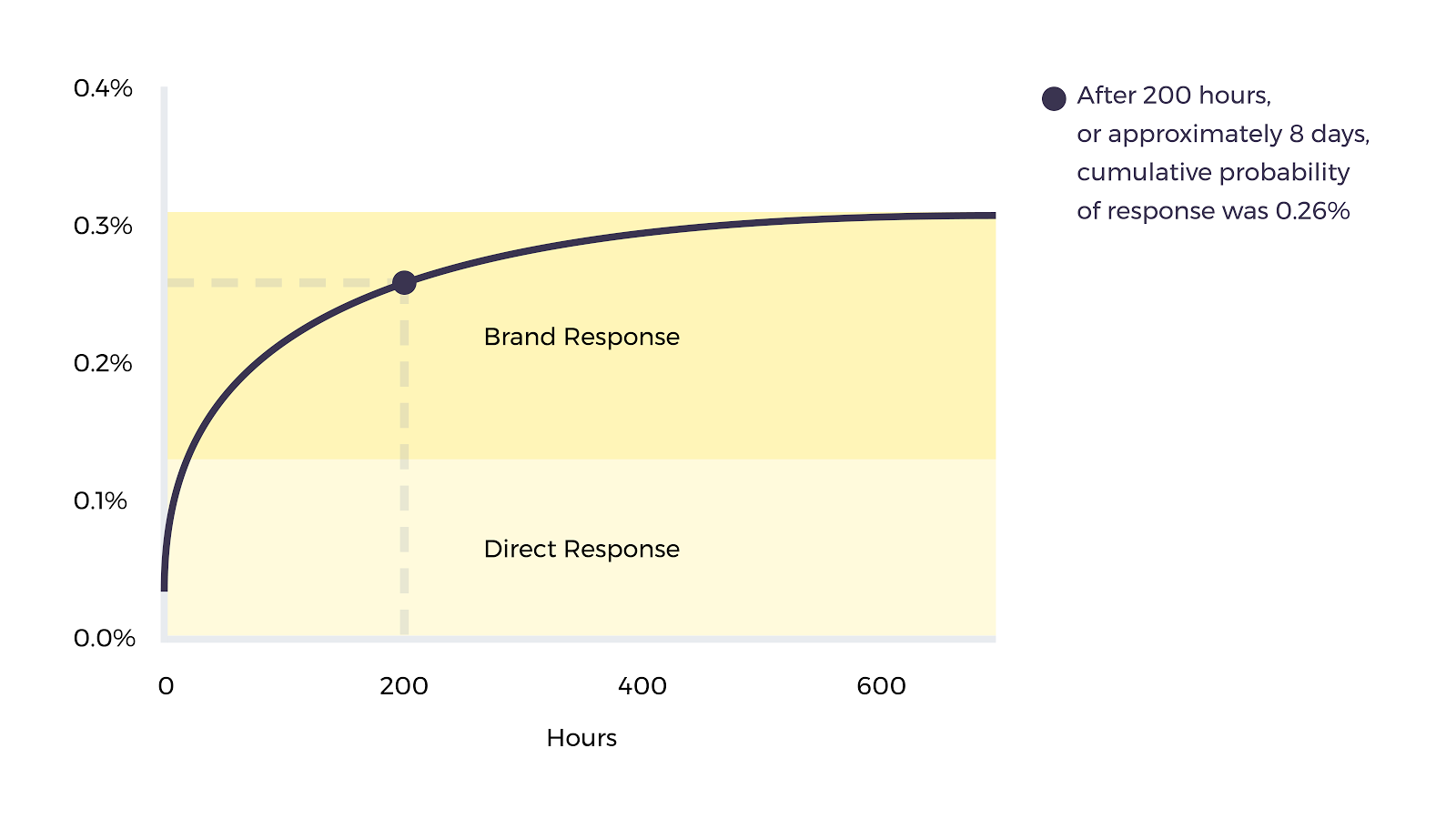 0.4%
0.3%
0.2%
0.1%
0.0%

Brand Response

Direct Response

0
200
400
600

Hours

After 200 hours, or approximately 8 days, cumulative probability of response was 0.26%